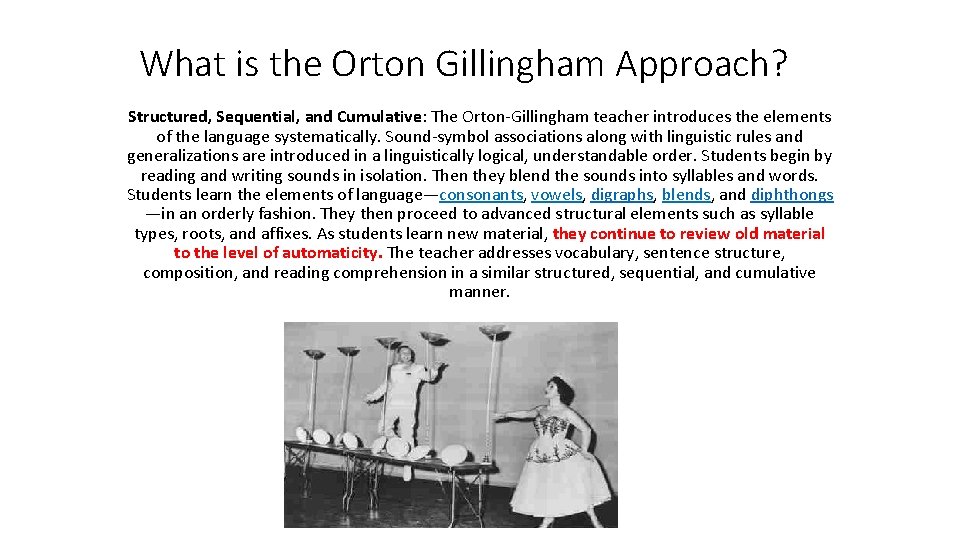 What is the Orton Gillingham Approach?

Structured, Sequential, and Cumulative: The Orton-Gillingham teacher introduces the elements of the language systematically. Sound-symbol associations along with linguistic rules and generalizations are introduced in a linguistically logical, understandable order. Students begin by reading and writing sounds in isolation. Then they blend the sounds into syllables and words. Students learn the elements of language—consonants, vowels, digraphs, blends, and diphthongs—in an orderly fashion. They then proceed to advanced structural elements such as syllable types, roots, and affixes. As students learn new material, they continue to review old material to the level of automaticity. The teacher addresses vocabulary, sentence structure, composition, and reading comprehension in a similar structured, sequential, and cumulative manner.